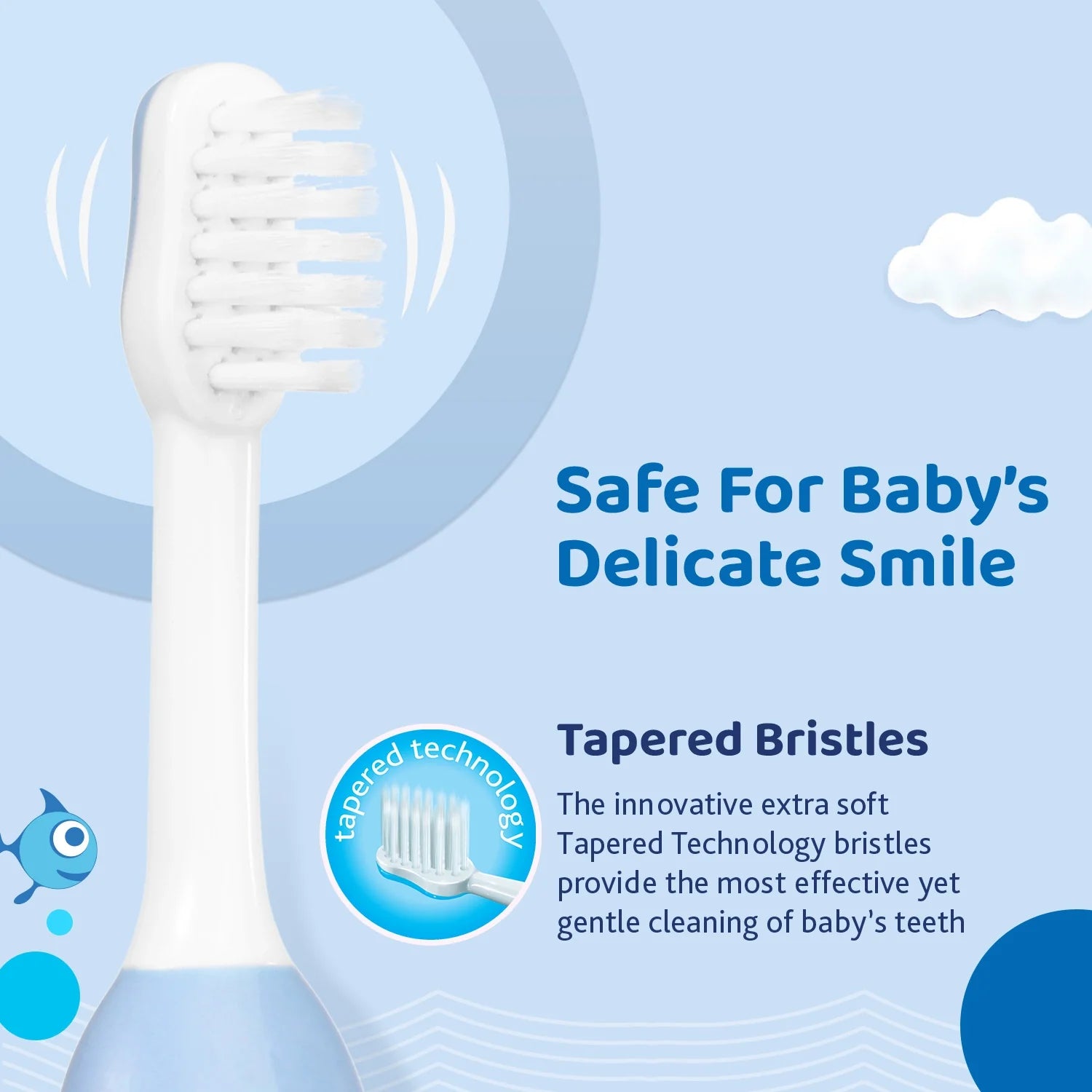 Safe For Baby's Delicate Smile

tapered technology

Tapered Bristles

The innovative extra soft Tapered Technology bristles provide the most effective yet gentle cleaning of baby's teeth